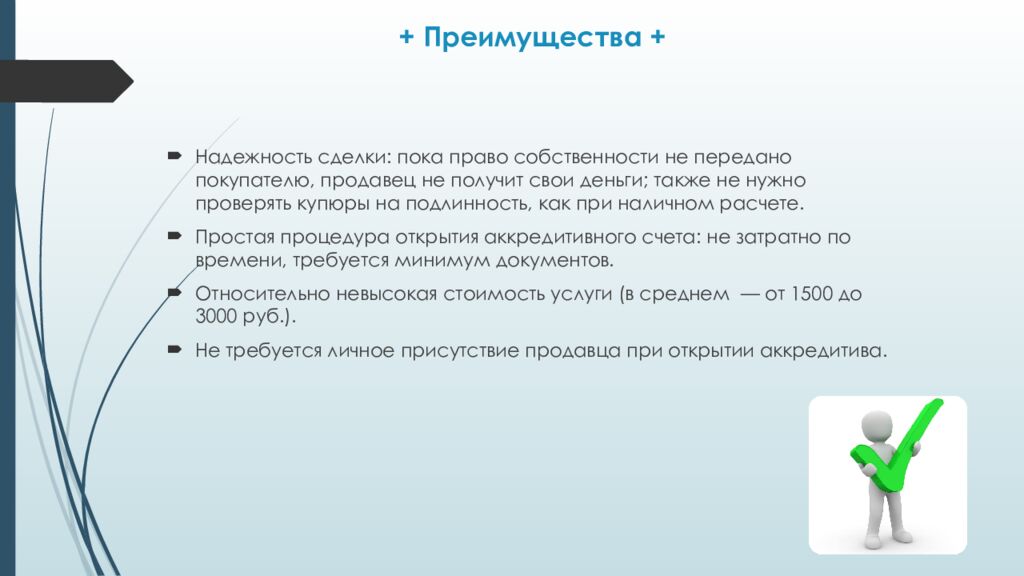 + Преимущества +

Надежность сделки: пока право собственности не передано покупателю, продавец не получит свои деньги; также не нужно проверять купюры на подлинность, как при наличном расчете.

Простая процедура открытия аккредитивного счета: не затратно по времени, требуется минимум документов.

Относительно невысокая стоимость услуги (в среднем — от 1500 до 3000 руб.).

Не требуется личное присутствие продавца при открытии аккредитива.